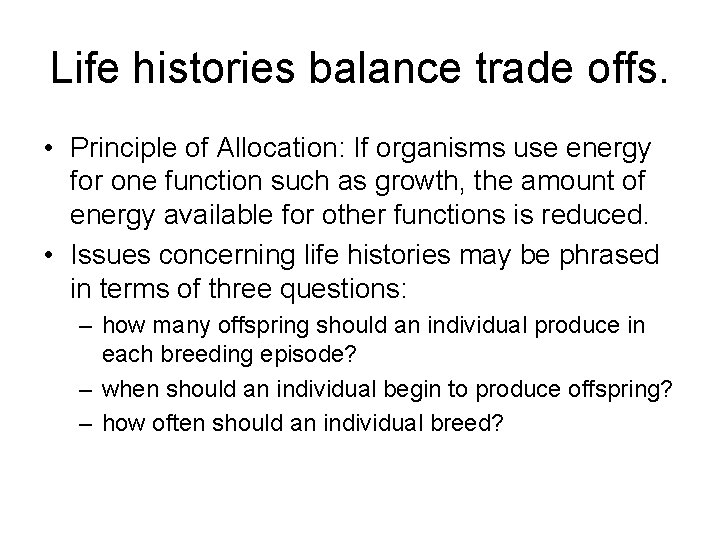 Life histories balance trade offs.

• Principle of Allocation: If organisms use energy for one function such as growth, the amount of energy available for other functions is reduced.

• Issues concerning life histories may be phrased in terms of three questions:

– how many offspring should an individual produce in each breeding episode?

– when should an individual begin to produce offspring?

– how often should an individual breed?